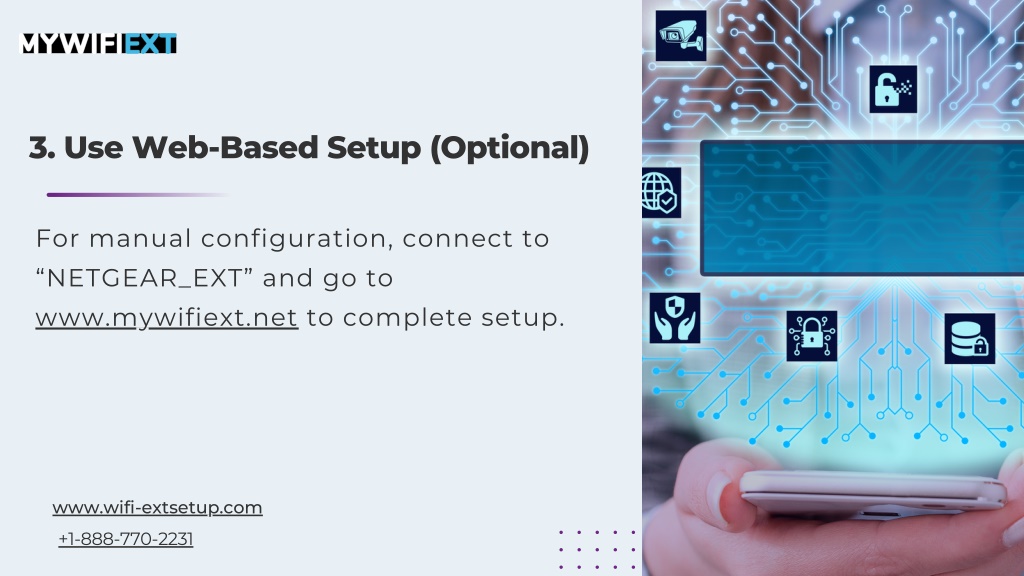 MYWIFIEXT

3. Use Web-Based Setup (Optional)

For manual configuration, connect to “NETGEAR_EXT” and go to www.mywifiext.net to complete setup.

www.wifi-extsetup.com
+1-888-770-2231